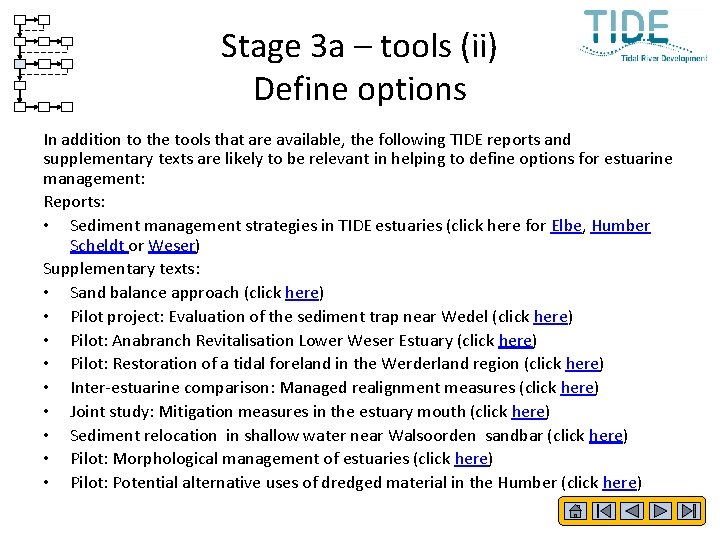 TIDE
Tidal River Development

Stage 3a – tools (ii)
Define options

In addition to the tools that are available, the following TIDE reports and supplementary texts are likely to be relevant in helping to define options for estuarine management:

Reports:

• Sediment management strategies in TIDE estuaries (click here for Elbe, Humber Scheldt or Weser)

Supplementary texts:

• Sand balance approach (click here)
• Pilot project: Evaluation of the sediment trap near Wedel (click here)
• Pilot: Anabranch Revitalisation Lower Weser Estuary (click here)
• Pilot: Restoration of a tidal foreland in the Werderland region (click here)
• Inter-estuarine comparison: Managed realignment measures (click here)
• Joint study: Mitigation measures in the estuary mouth (click here)
• Sediment relocation in shallow water near Walsoorden sandbar (click here)
• Pilot: Morphological management of estuaries (click here)
• Pilot: Potential alternative uses of dredged material in the Humber (click here)